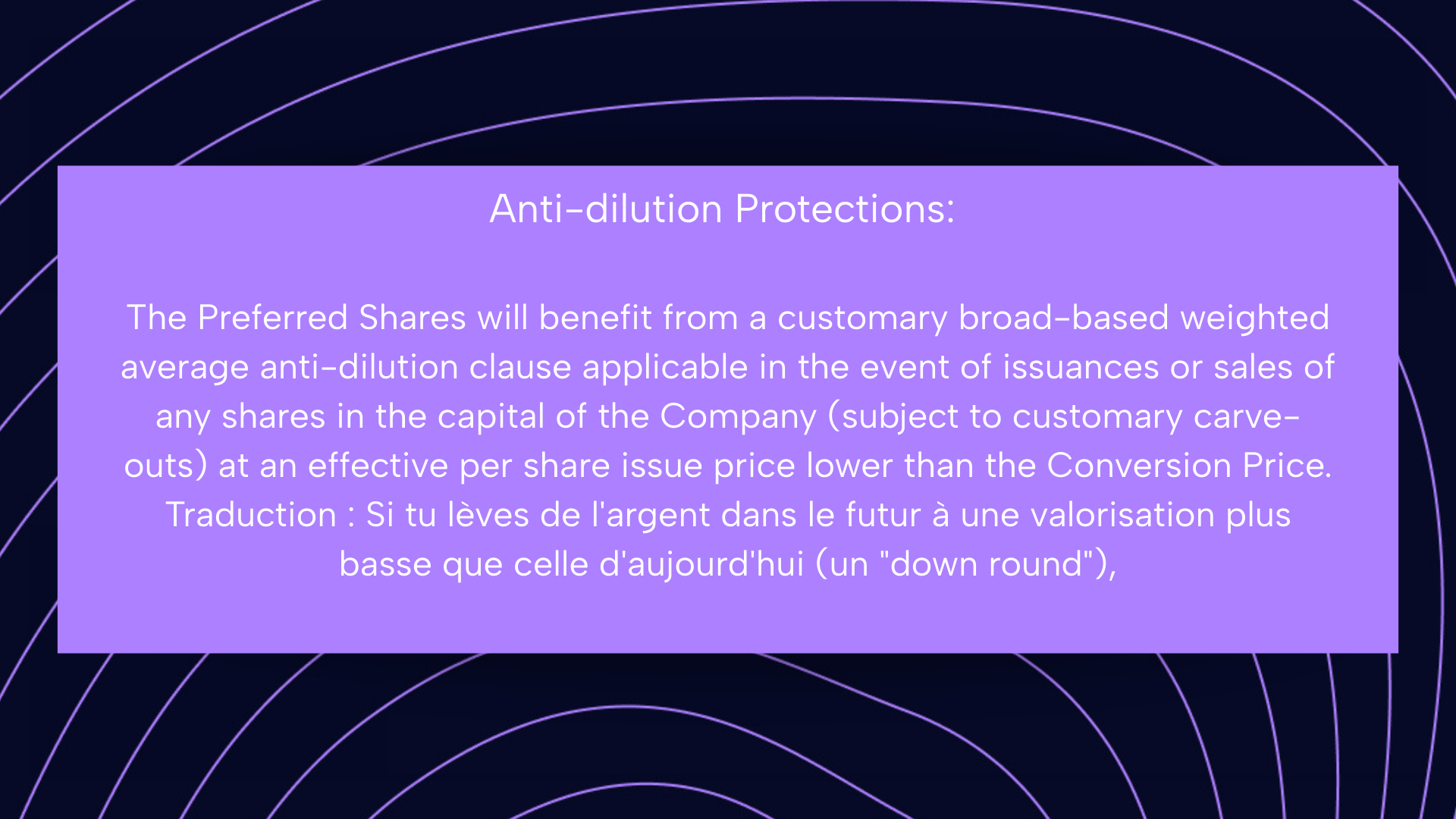 Anti-dilution Protections:

The Preferred Shares will benefit from a customary broad-based weighted average anti-dilution clause applicable in the event of issuances or sales of any shares in the capital of the Company (subject to customary carve-outs) at an effective per share issue price lower than the Conversion Price. Traduction : Si tu lèves de l'argent dans le futur à une valorisation plus basse que celle d'aujourd'hui (un "down round"),